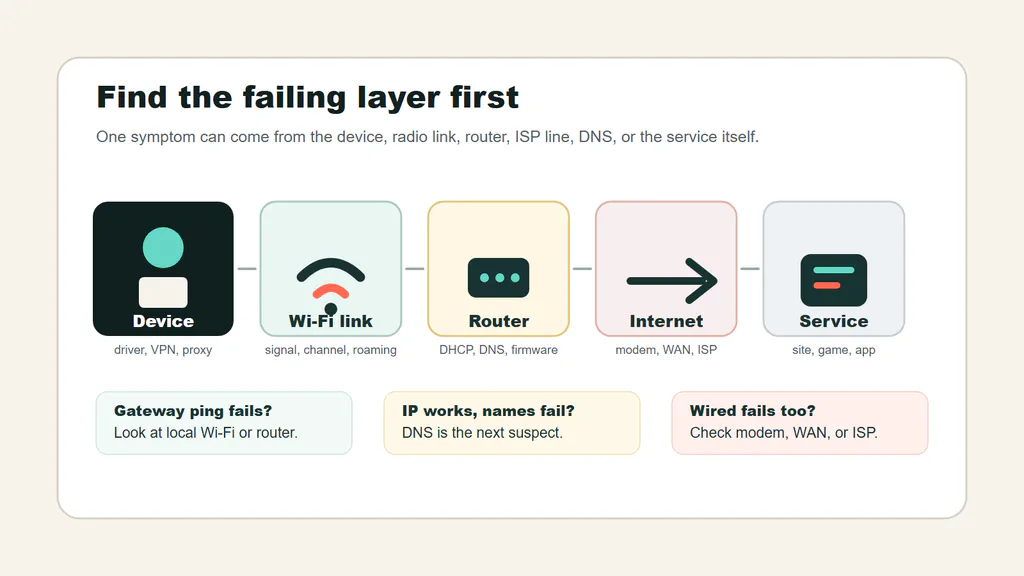 Find the failing layer first

One symptom can come from the device, radio link, router, ISP line, DNS, or the service itself.

Device
driver, VPN, proxy

Wi-Fi link
signal, channel, roaming

Router
DHCP, DNS, firmware

Internet
modem, WAN, ISP

Service
site, game, app

Gateway ping fails?
Look at local Wi-Fi or router.

IP works, names fail?
DNS is the next suspect.

Wired fails too?
Check modem, WAN, or ISP.